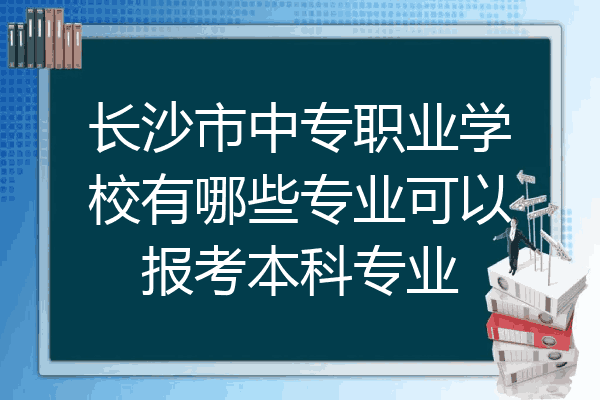 长沙市中专职业学校有哪些专业可以报考本科专业